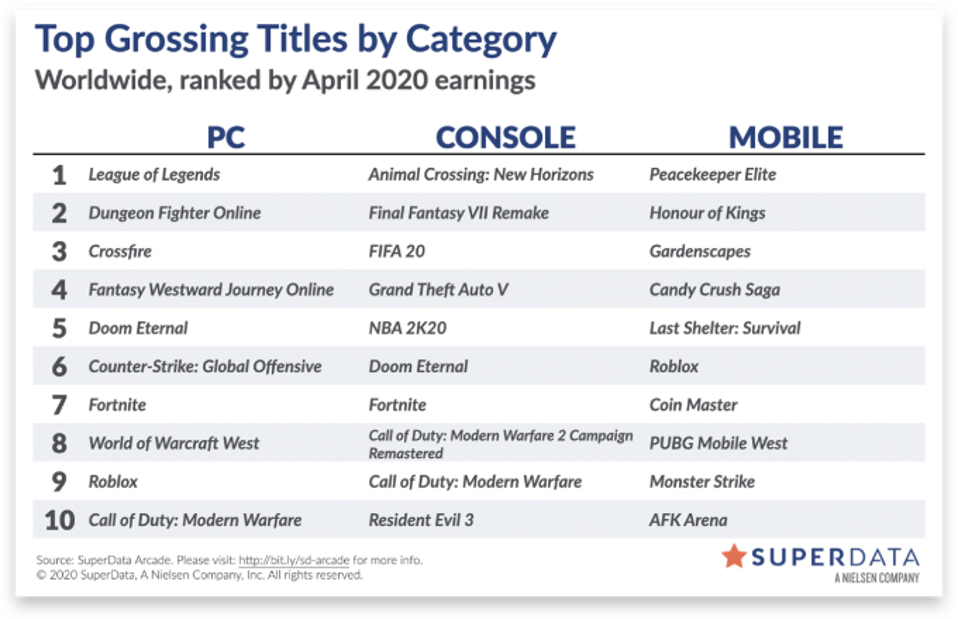 Top Grossing Titles by Category
Worldwide, ranked by April 2020 earnings

| | PC | CONSOLE | MOBILE |
|---|---|---|---|
| 1 | League of Legends | Animal Crossing: New Horizons | Peacekeeper Elite |
| 2 | Dungeon Fighter Online | Final Fantasy VII Remake | Honour of Kings |
| 3 | Crossfire | FIFA 20 | Gardenscapes |
| 4 | Fantasy Westward Journey Online | Grand Theft Auto V | Candy Crush Saga |
| 5 | Doom Eternal | NBA 2K20 | Last Shelter: Survival |
| 6 | Counter-Strike: Global Offensive | Doom Eternal | Roblox |
| 7 | Fortnite | Fortnite | Coin Master |
| 8 | World of Warcraft West | Call of Duty: Modern Warfare 2 Campaign Remastered | PUBG Mobile West |
| 9 | Roblox | Call of Duty: Modern Warfare | Monster Strike |
| 10 | Call of Duty: Modern Warfare | Resident Evil 3 | AFK Arena |

Source: SuperData Arcade. Please visit: http://bit.ly/sd-arcade for more info.
© 2020 SuperData, A Nielsen Company, Inc. All rights reserved.

SUPERDATA
A NIELSEN COMPANY